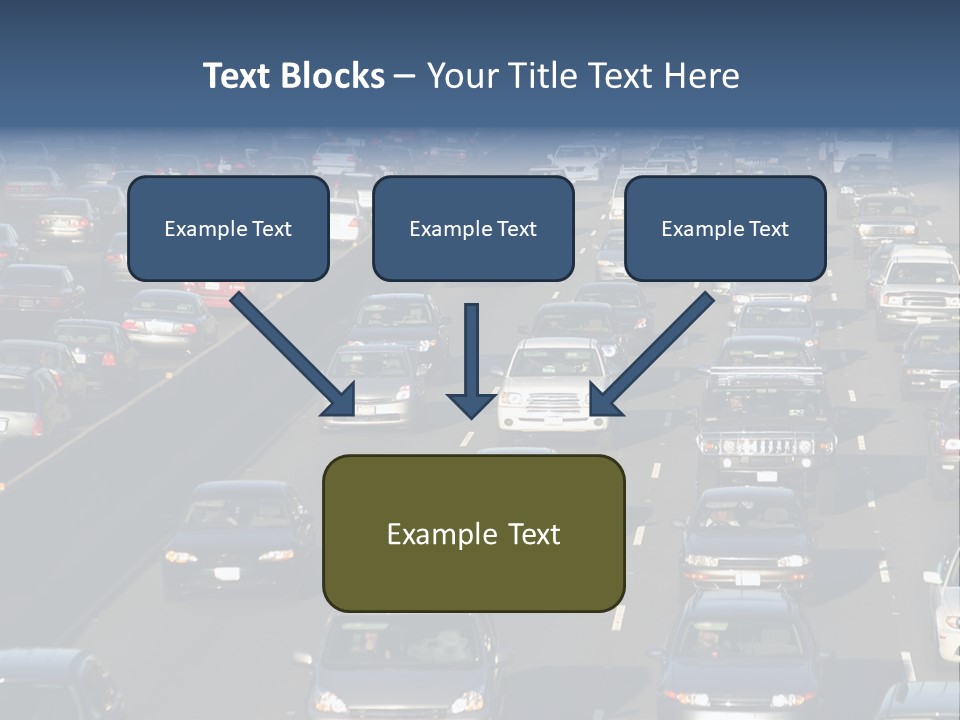 Text Blocks – Your Title Text Here

Example Text

Example Text

Example Text

Example Text